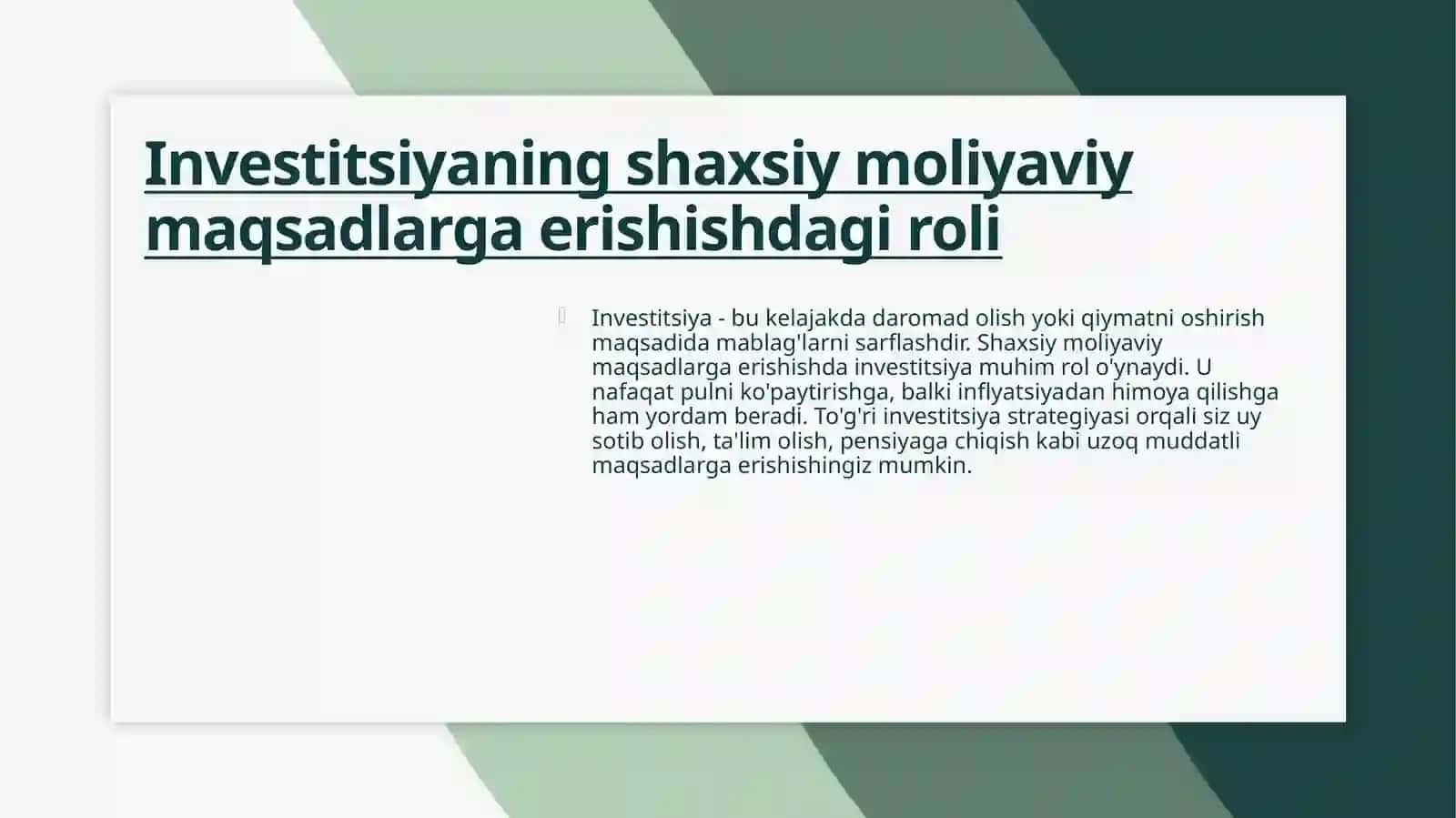 Investitsiyaning shaxsiy moliyaviy maqsadlarga erishishdagi roli

Investitsiya - bu kelajakda daromad olish yoki qiymatni oshirish maqsadida mablag'larni sarflashdir. Shaxsiy moliyaviy maqsadlarga erishishda investitsiya muhim rol o'ynaydi. U nafaqat pulni ko'paytirishga, balki inflyatsiyadan himoya qilishga ham yordam beradi. To'g'ri investitsiya strategiyasi orqali siz uy sotib olish, ta'lim olish, pensiyaga chiqish kabi uzoq muddatli maqsadlarga erishishingiz mumkin.